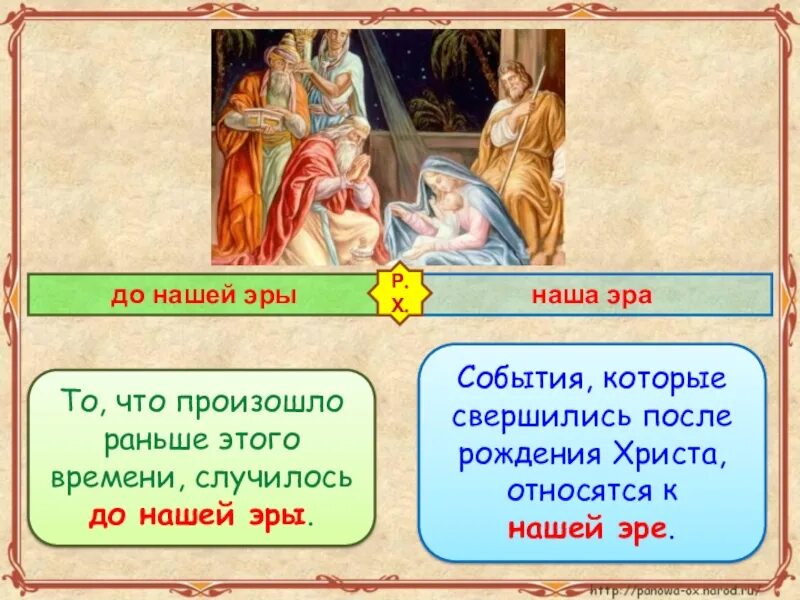 до нашей эры

Р. Х.

наша эра

То, что произошло раньше этого времени, случилось до нашей эры.

События, которые свершились после рождения Христа, относятся к нашей эре.

http://panowa-ox.narod.ru/